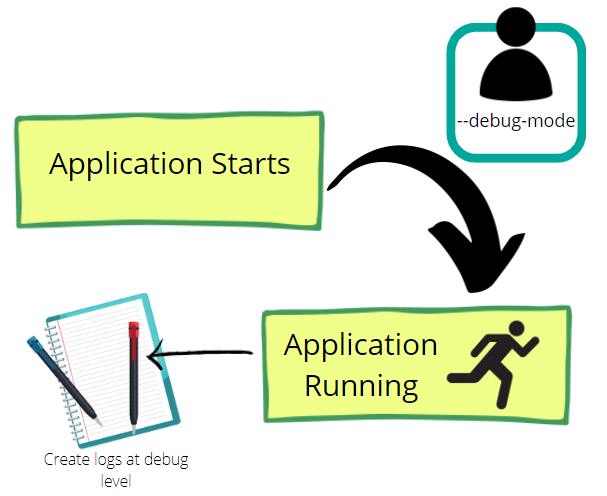 --debug-mode

Application Starts

Application Running

Create logs at debug level